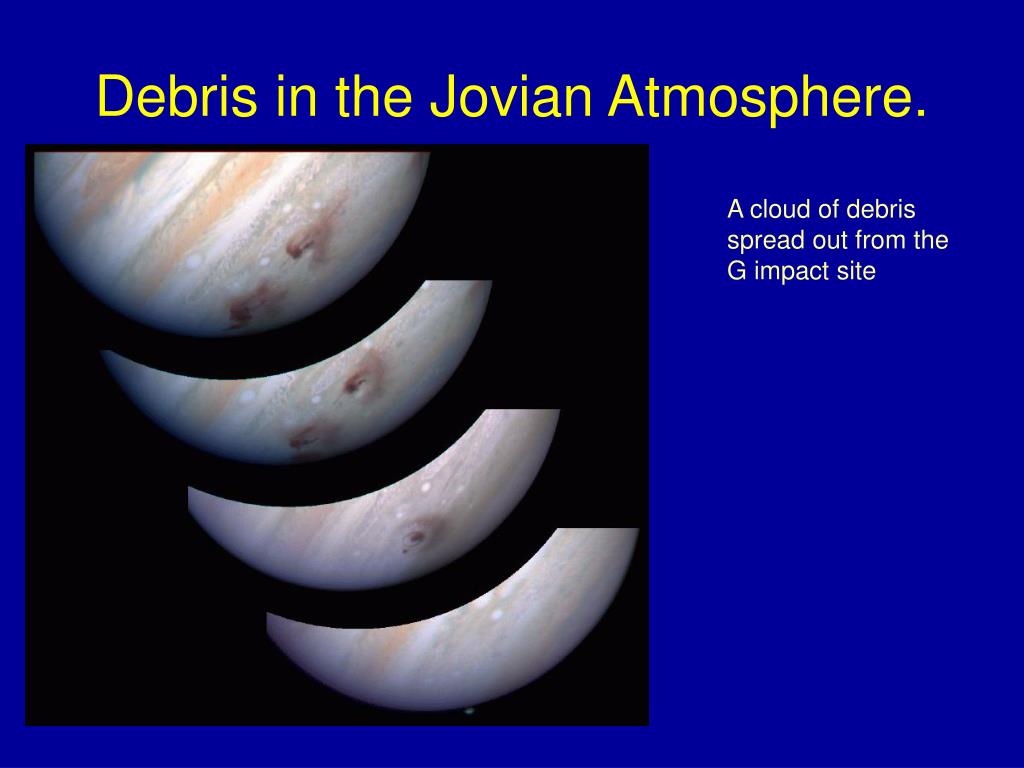 Debris in the Jovian Atmosphere.

A cloud of debris spread out from the G impact site